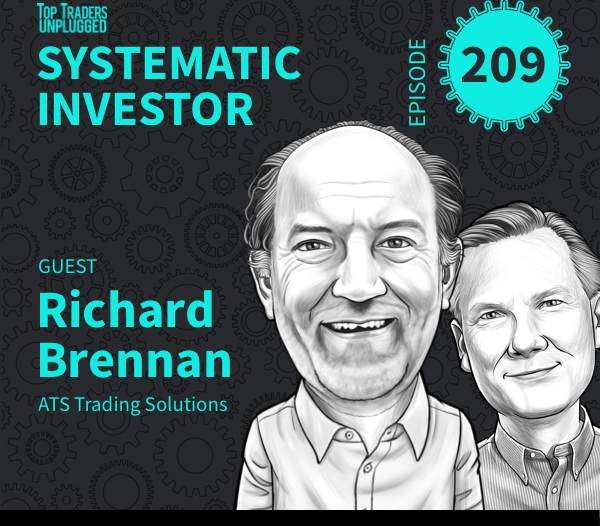 TOP TRADERS UNPLUGGED
SYSTEMATIC INVESTOR

EPISODE
209

GUEST
Richard Brennan
ATS Trading Solutions